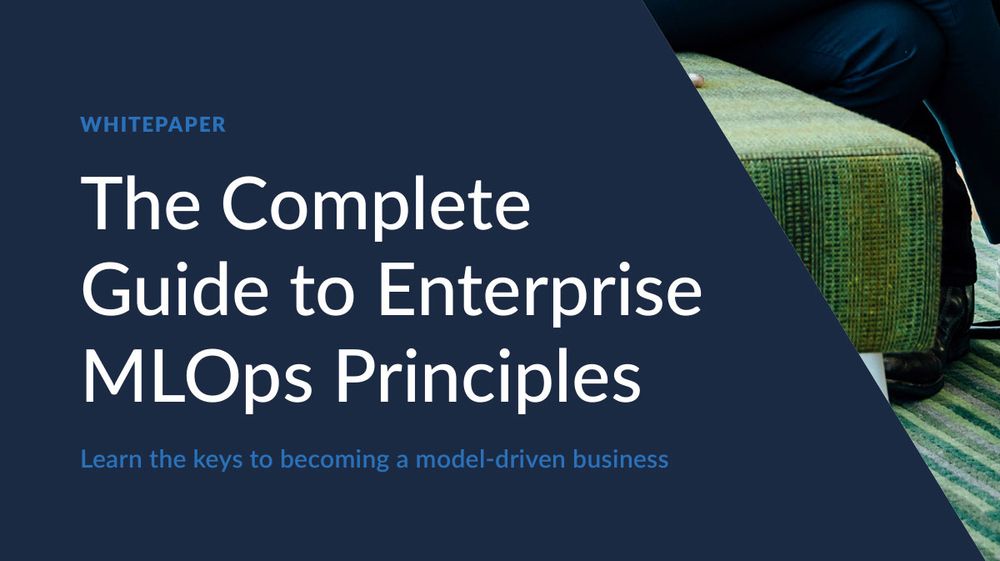 WHITEPAPER

The Complete Guide to Enterprise MLOps Principles

Learn the keys to becoming a model-driven business